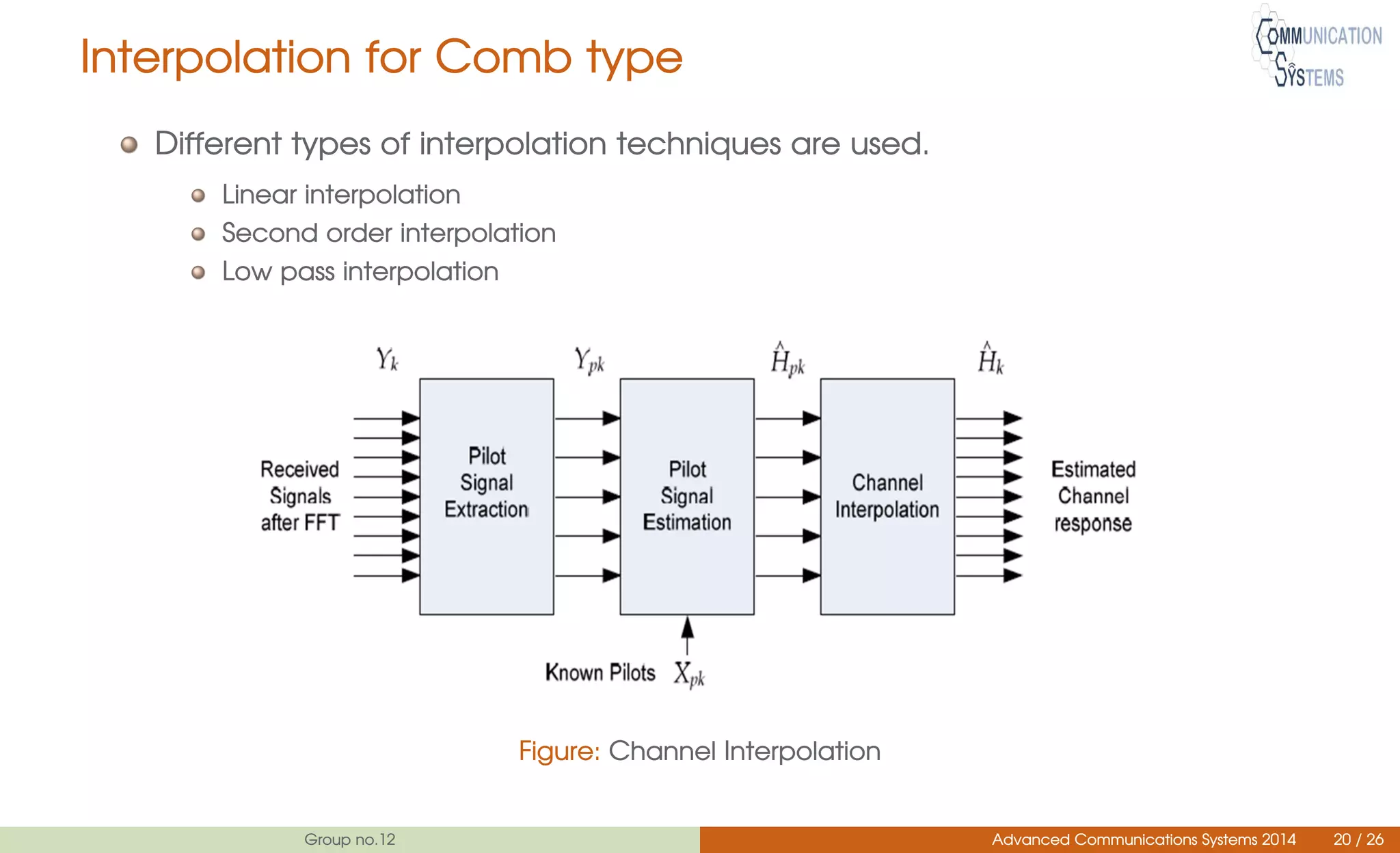 Interpolation for Comb type

COMMUNICATION SYSTEMS

Different types of interpolation techniques are used.

Linear interpolation

Second order interpolation

Low pass interpolation

$Y_k$

$Y_{pk}$

$\hat{H}_{pk}$

$\hat{H}_k$

Received Signals after FFT

Pilot Signal Extraction

Pilot Signal Estimation

Channel Interpolation

Estimated Channel response

Known Pilots $X_{pk}$

Figure: Channel Interpolation

Group no.12

Advanced Communications Systems 2014

20 / 26